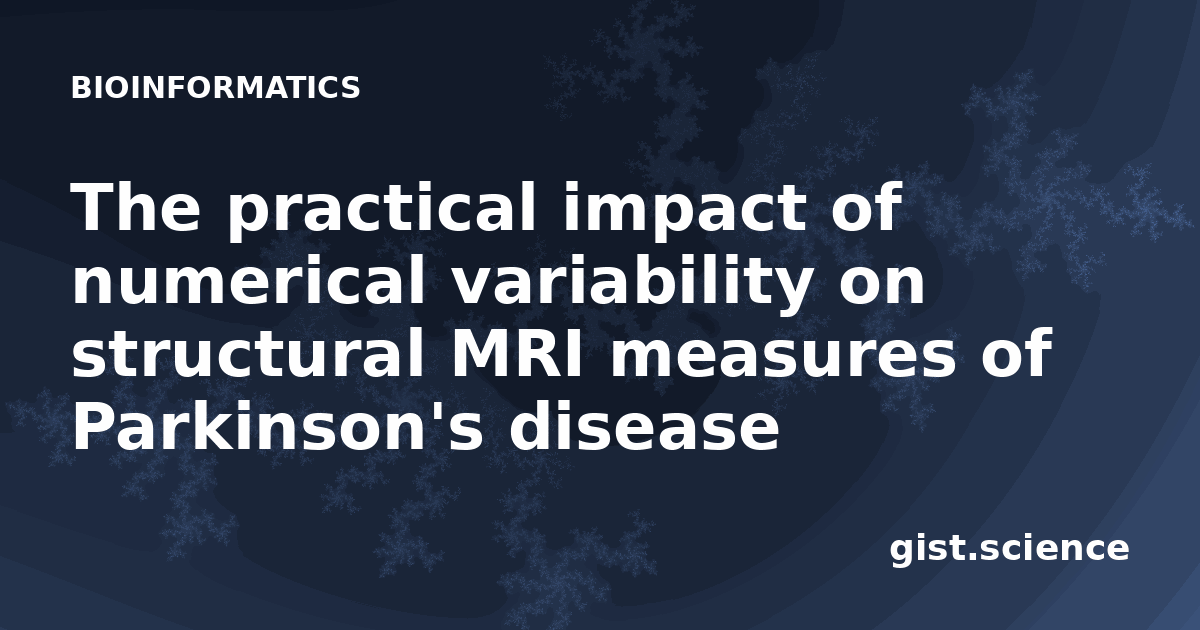 BIOINFORMATICS

The practical impact of numerical variability on structural MRI measures of Parkinson's disease

gist.science